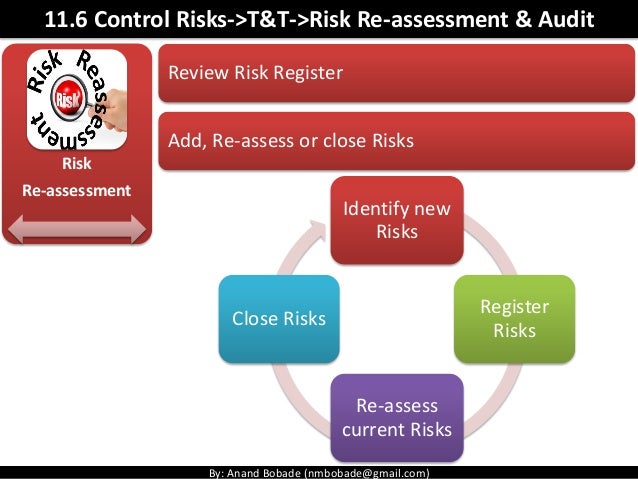 11.6 Control Risks->T&T->Risk Re-assessment & Audit

Risk Reassessment

Risk

Risk

Re-assessment

Review Risk Register

Add, Re-assess or close Risks

Identify new Risks

Register Risks

Re-assess current Risks

Close Risks

By: Anand Bobade (nmbobade@gmail.com)